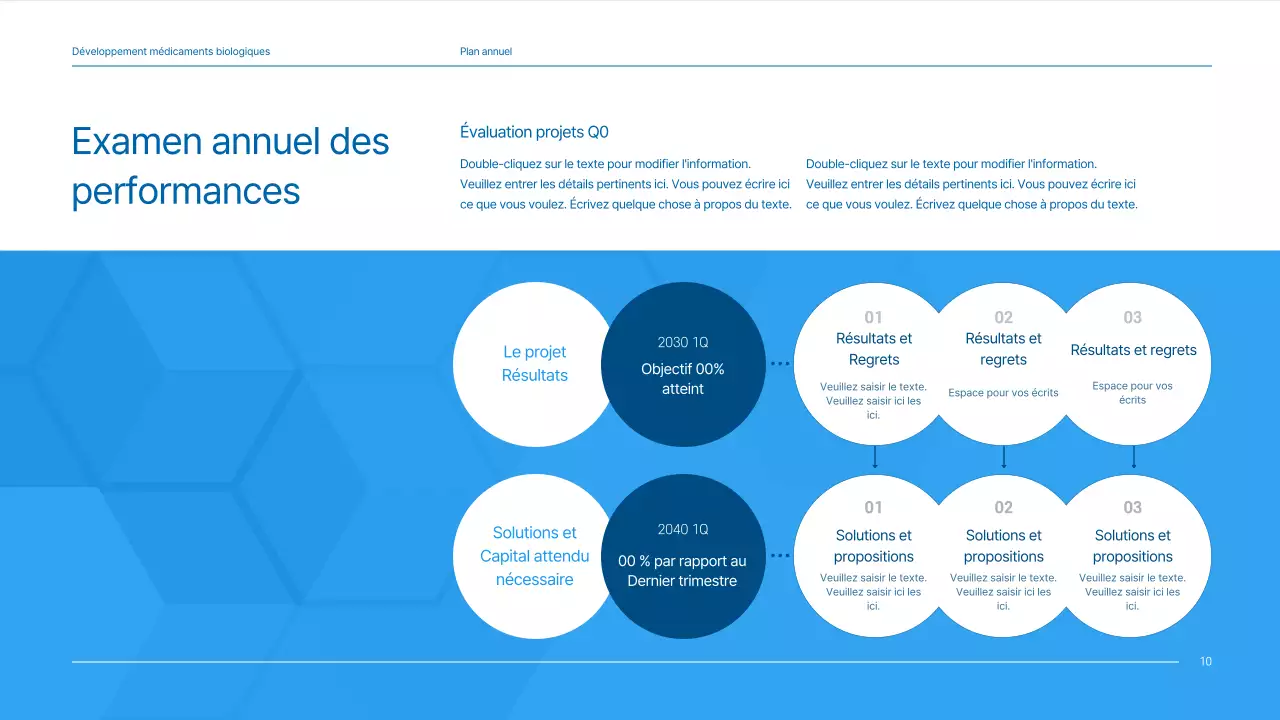 Développement médicaments biologiques

Plan annuel

Examen annuel des performances

Évaluation projets Q0

Double-cliquez sur le texte pour modifier l'information. Veuillez entrer les détails pertinents ici. Vous pouvez écrire ici ce que vous voulez. Écrivez quelque chose à propos du texte.

Double-cliquez sur le texte pour modifier l'information. Veuillez entrer les détails pertinents ici. Vous pouvez écrire ici ce que vous voulez. Écrivez quelque chose à propos du texte.

Le projet Résultats

2030 1Q

Objectif 00% atteint

01

Résultats et Regrets

Veuillez saisir le texte. Veuillez saisir ici les ici.

02

Résultats et regrets

Espace pour vos écrits

03

Résultats et regrets

Espace pour vos écrits

Solutions et Capital attendu nécessaire

2040 1Q

00 % par rapport au Dernier trimestre

01

Solutions et propositions

Veuillez saisir le texte. Veuillez saisir ici les ici.

02

Solutions et propositions

Veuillez saisir le texte. Veuillez saisir ici les ici.

03

Solutions et propositions

Veuillez saisir le texte. Veuillez saisir ici les ici.

10